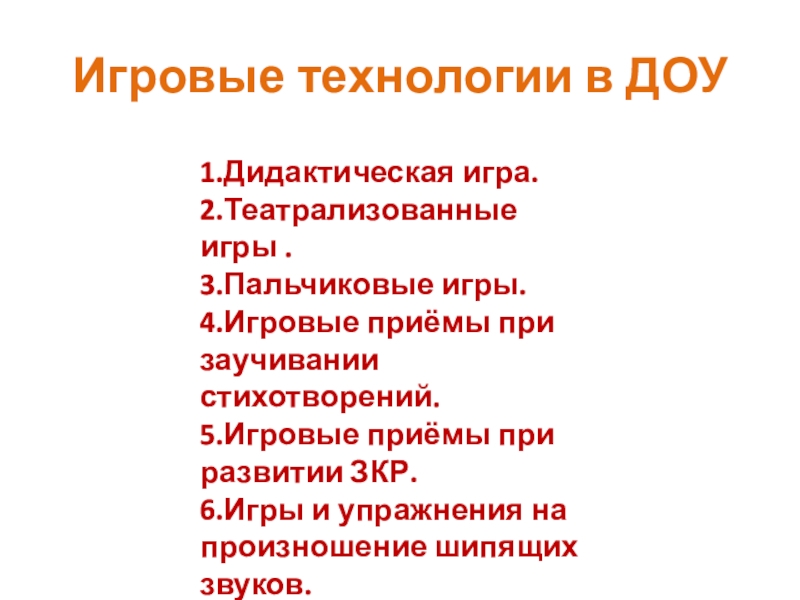 Игровые технологии в ДОУ

1.Дидактическая игра.
2.Театрализованные игры .
3.Пальчиковые игры.
4.Игровые приёмы при заучивании стихотворений.
5.Игровые приёмы при развитии ЗКР.
6.Игры и упражнения на произношение шипящих звуков.